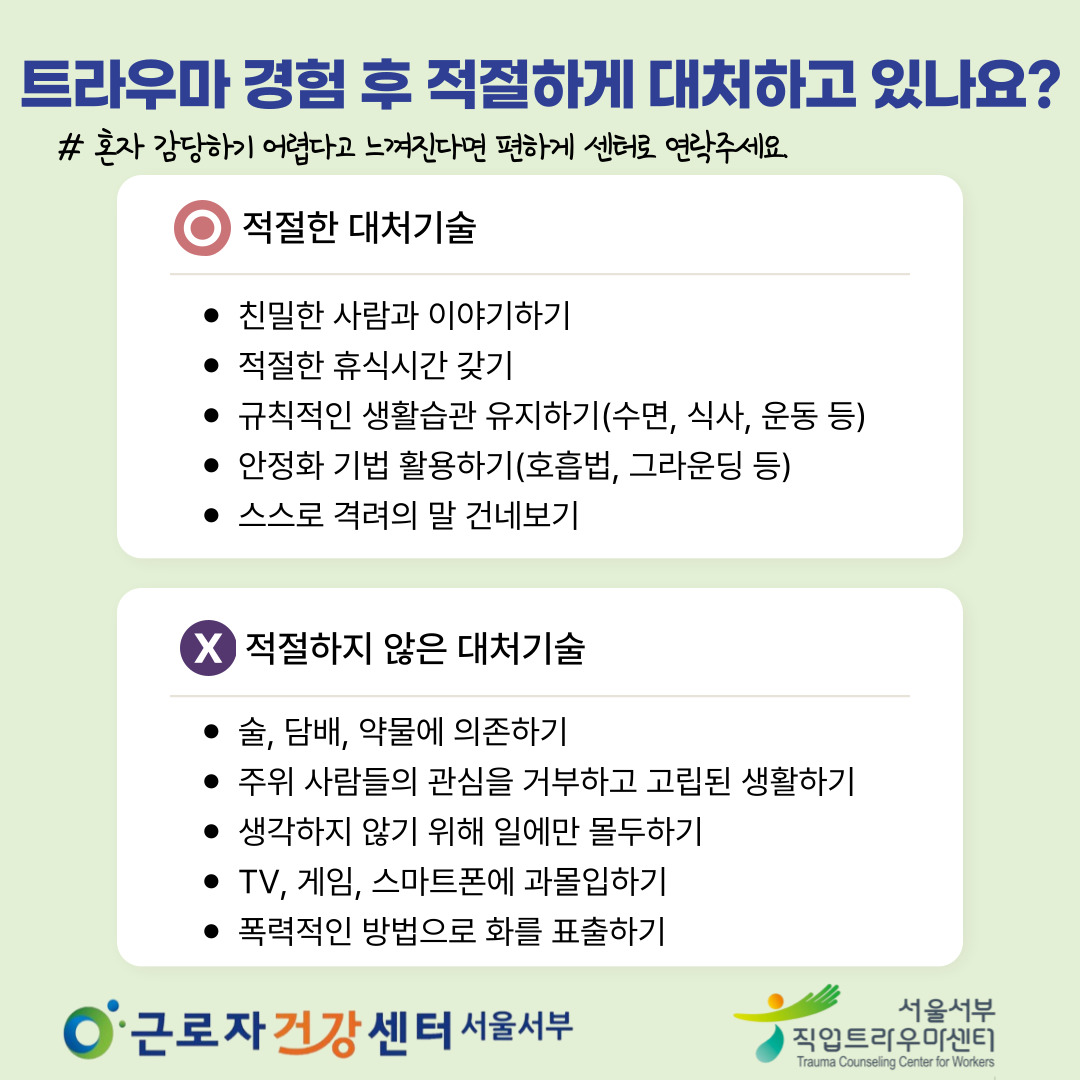 트라우마 경험 후 적절하게 대처하고 있나요?

# 혼자 감당하기 어렵다고 느껴진다면 편하게 센터로 연락주세요.

적절한 대처기술

• 친밀한 사람과 이야기하기
• 적절한 휴식시간 갖기
• 규칙적인 생활습관 유지하기(수면, 식사, 운동 등)
• 안정화 기법 활용하기(호흡법, 그라운딩 등)
• 스스로 격려의 말 건네보기

X 적절하지 않은 대처기술

• 술, 담배, 약물에 의존하기
• 주위 사람들의 관심을 거부하고 고립된 생활하기
• 생각하지 않기 위해 일에만 몰두하기
• TV, 게임, 스마트폰에 과몰입하기
• 폭력적인 방법으로 화를 표출하기

근로자건강센터 서울서부

서울서부
직업트라우마센터
Trauma Counseling Center for Workers